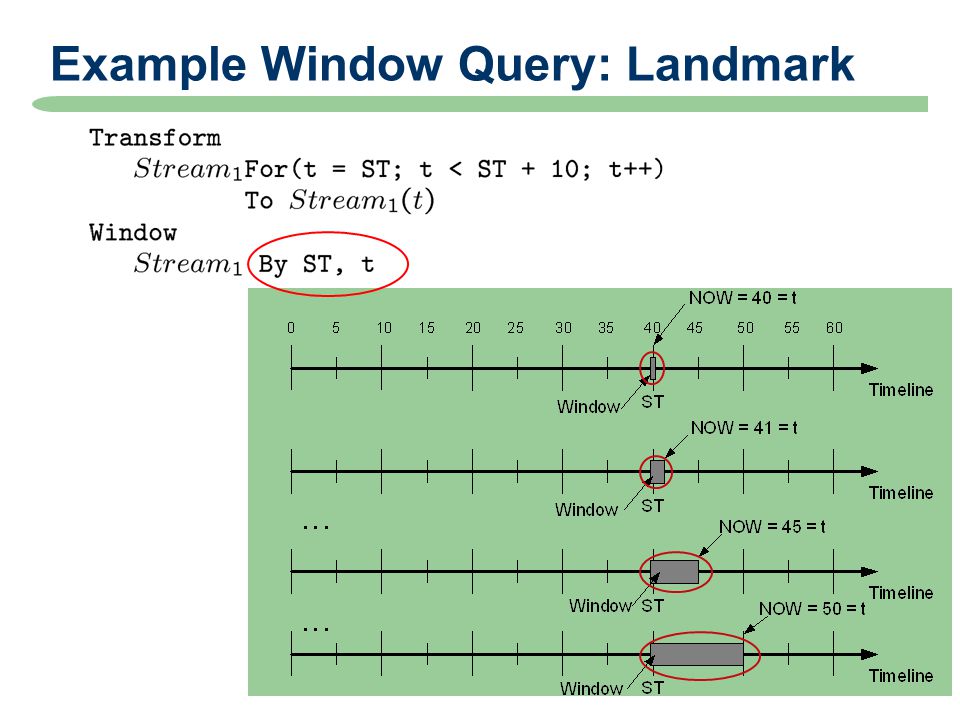 Example Window Query: Landmark

Transform
$Stream_1$For(t = ST; t < ST + 10; t++)
To $Stream_1(t)$
Window
$Stream_1$ By ST, t

NOW = 40 = t
0 5 10 15 20 25 30 35 40 45 50 55 60
Timeline
Window ST

NOW = 41 = t
Timeline
Window ST

...
NOW = 45 = t
Timeline
Window ST

...
NOW = 50 = t
Timeline
Window ST